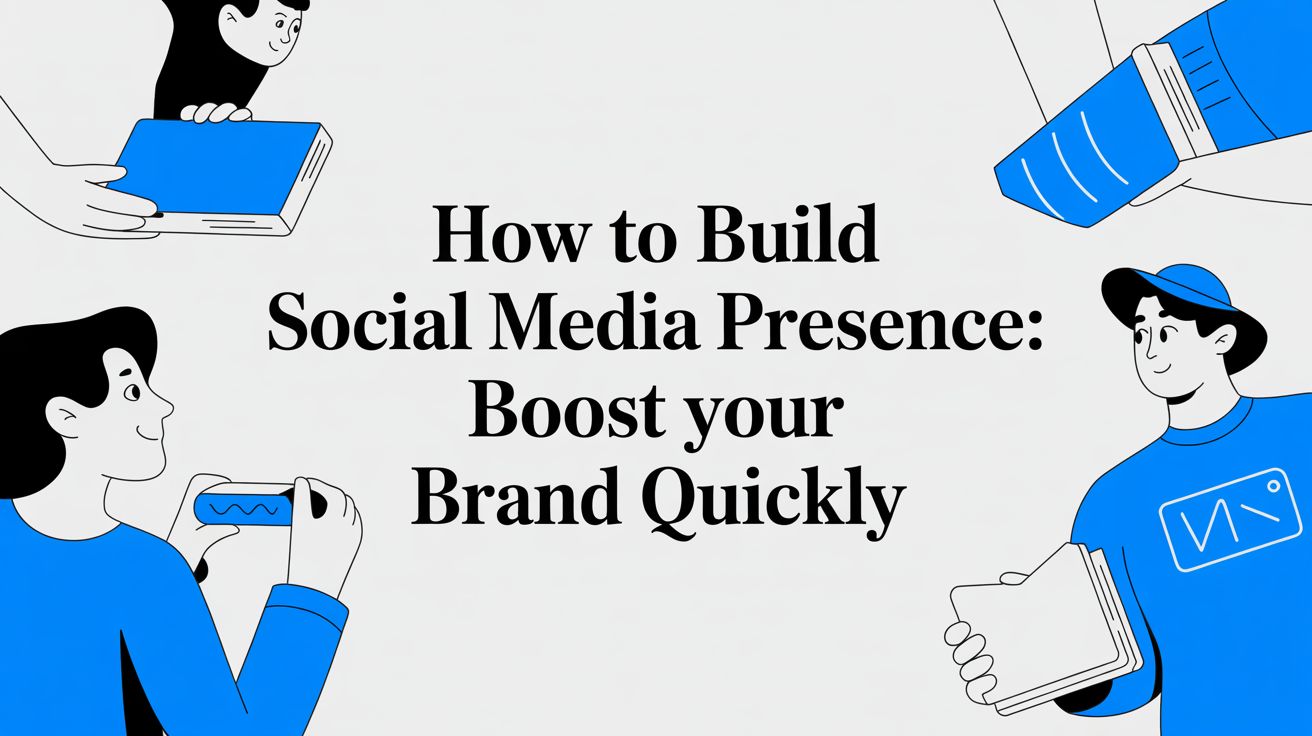 How to Build Social Media Presence: Boost your Brand Quickly